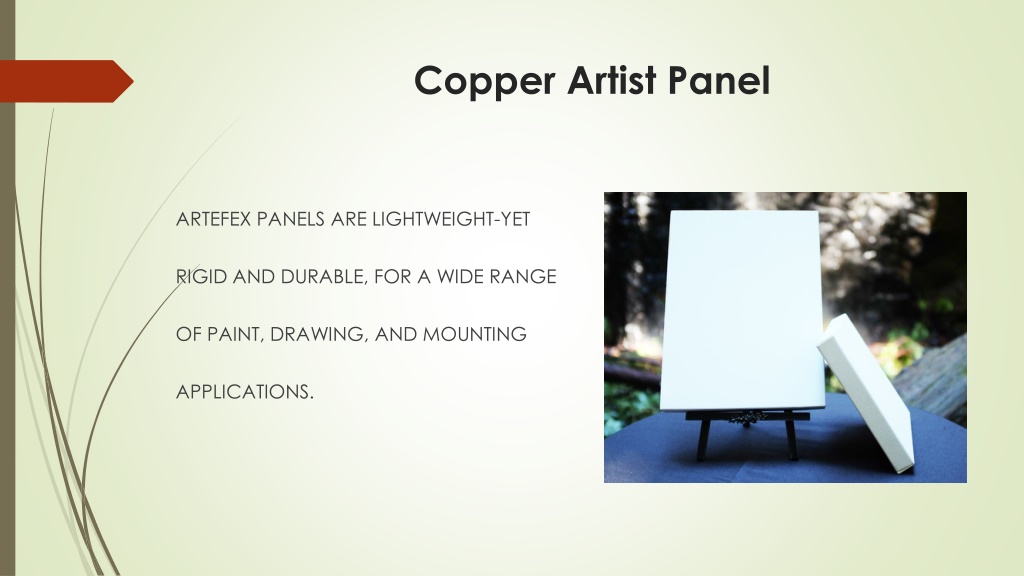 Copper Artist Panel

ARTEFEX PANELS ARE LIGHTWEIGHT-YET RIGID AND DURABLE, FOR A WIDE RANGE OF PAINT, DRAWING, AND MOUNTING APPLICATIONS.